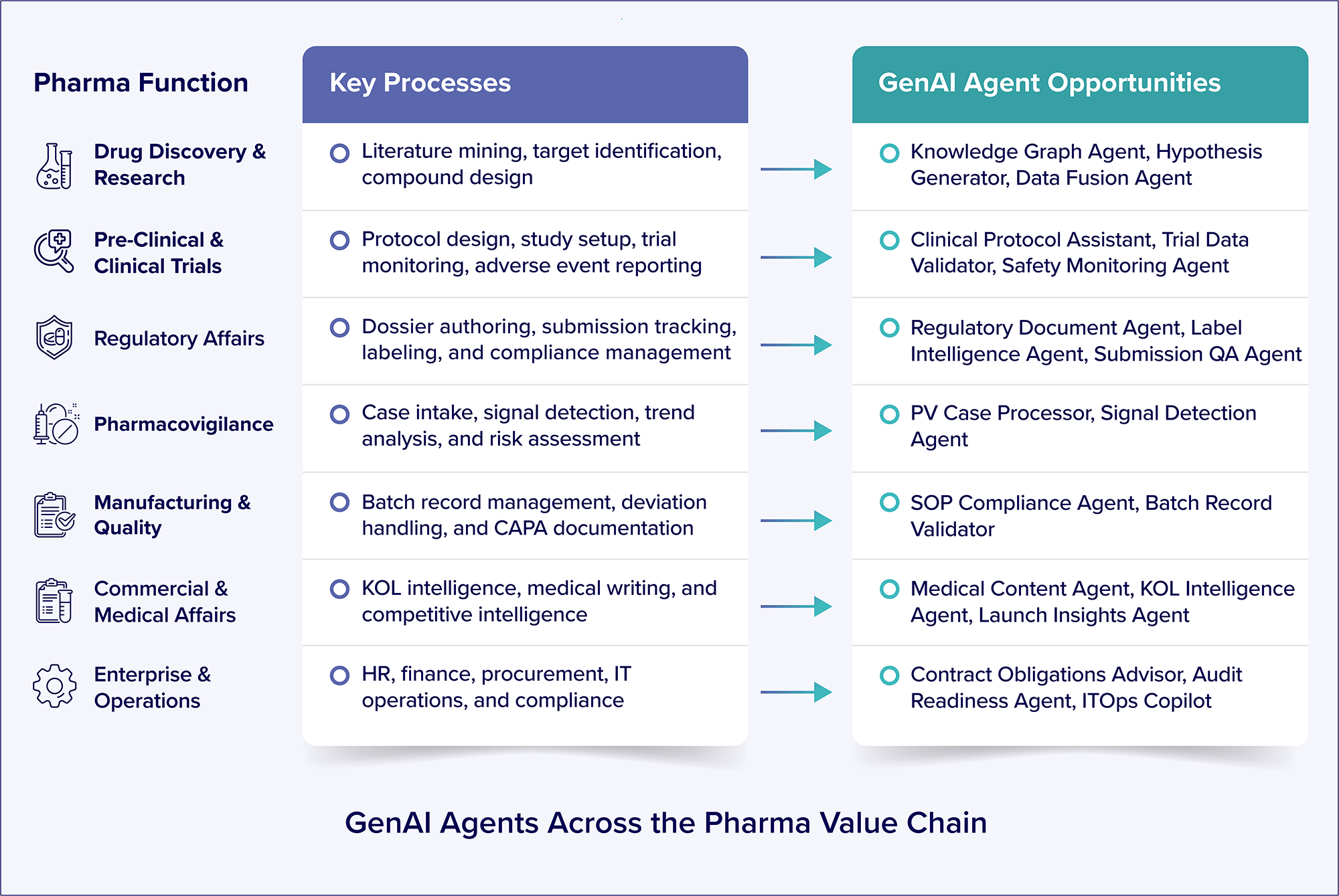 | Pharma Function | Key Processes | GenAI Agent Opportunities |
|---|---|---|
| Drug Discovery & Research | Literature mining, target identification, compound design | Knowledge Graph Agent, Hypothesis Generator, Data Fusion Agent |
| Pre-Clinical & Clinical Trials | Protocol design, study setup, trial monitoring, adverse event reporting | Clinical Protocol Assistant, Trial Data Validator, Safety Monitoring Agent |
| Regulatory Affairs | Dossier authoring, submission tracking, labeling, and compliance management | Regulatory Document Agent, Label Intelligence Agent, Submission QA Agent |
| Pharmacovigilance | Case intake, signal detection, trend analysis, and risk assessment | PV Case Processor, Signal Detection Agent |
| Manufacturing & Quality | Batch record management, deviation handling, and CAPA documentation | SOP Compliance Agent, Batch Record Validator |
| Commercial & Medical Affairs | KOL intelligence, medical writing, and competitive intelligence | Medical Content Agent, KOL Intelligence Agent, Launch Insights Agent |
| Enterprise & Operations | HR, finance, procurement, IT operations, and compliance | Contract Obligations Advisor, Audit Readiness Agent, ITOps Copilot |

GenAI Agents Across the Pharma Value Chain